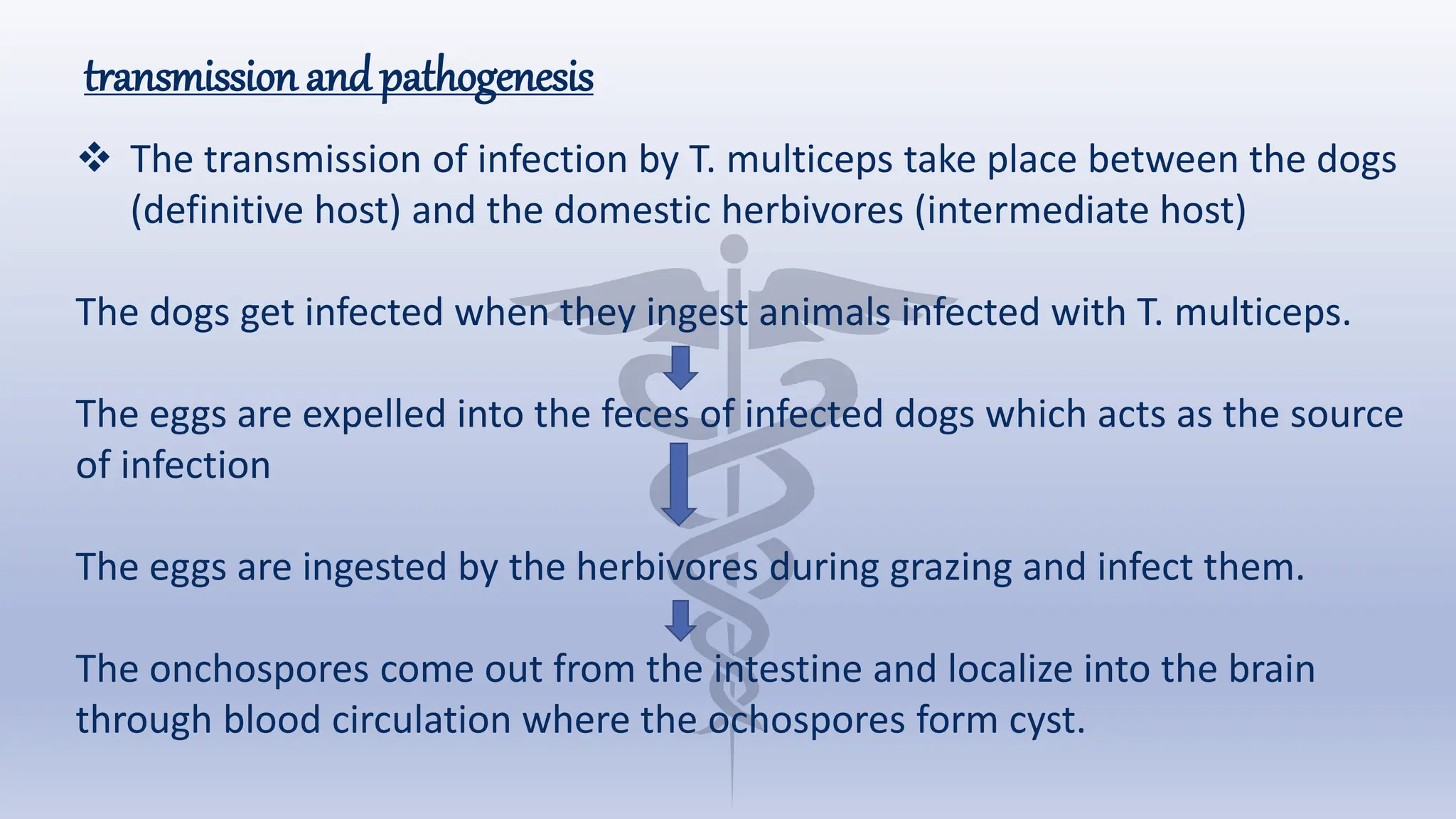 transmission and pathogenesis

❖ The transmission of infection by T. multiceps take place between the dogs (definitive host) and the domestic herbivores (intermediate host)

The dogs get infected when they ingest animals infected with T. multiceps.

The eggs are expelled into the feces of infected dogs which acts as the source of infection

The eggs are ingested by the herbivores during grazing and infect them.

The onchospores come out from the intestine and localize into the brain through blood circulation where the ochospores form cyst.